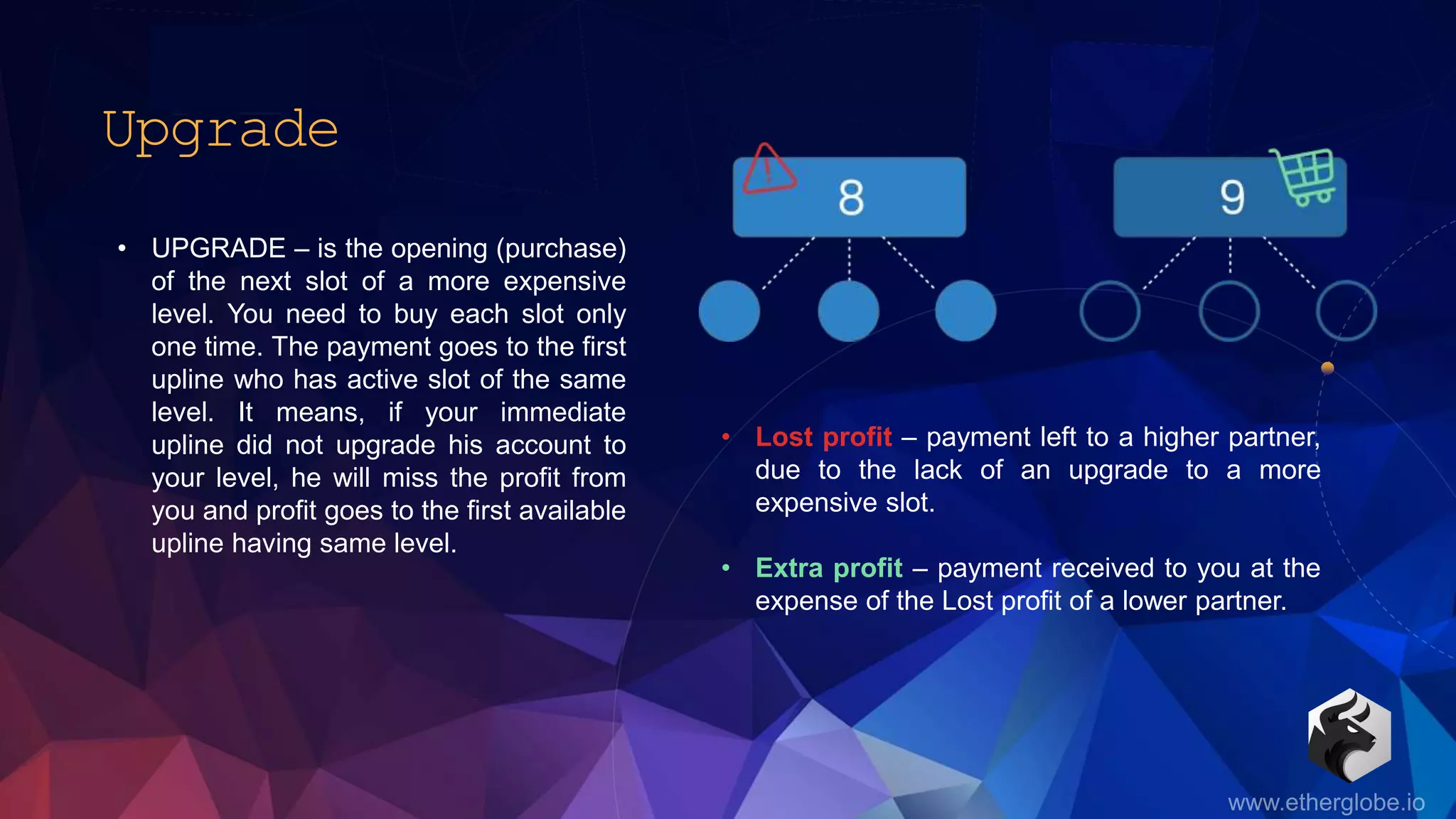 Upgrade

• UPGRADE – is the opening (purchase) of the next slot of a more expensive level. You need to buy each slot only one time. The payment goes to the first upline who has active slot of the same level. It means, if your immediate upline did not upgrade his account to your level, he will miss the profit from you and profit goes to the first available upline having same level.

8

9

• Lost profit – payment left to a higher partner, due to the lack of an upgrade to a more expensive slot.

• Extra profit – payment received to you at the expense of the Lost profit of a lower partner.

www.etherglobe.io